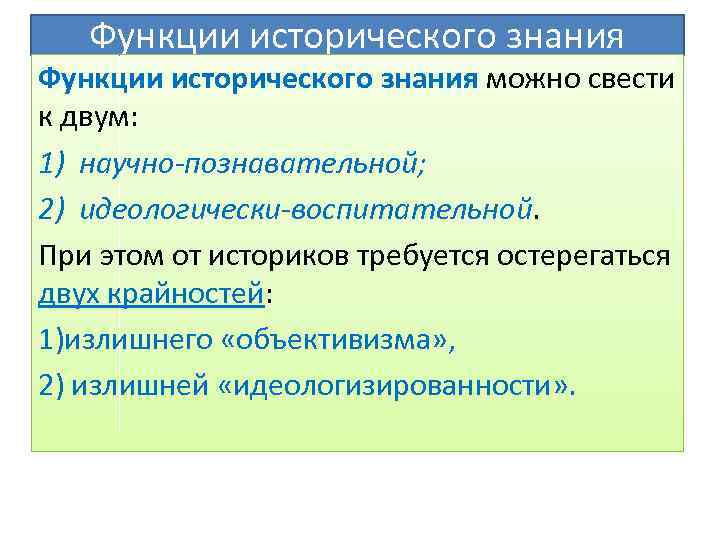 Функции исторического знания

Функции исторического знания можно свести к двум:

1) научно-познавательной;

2) идеологически-воспитательной.

При этом от историков требуется остерегаться двух крайностей:

1)излишнего «объективизма»,

2) излишней «идеологизированности».